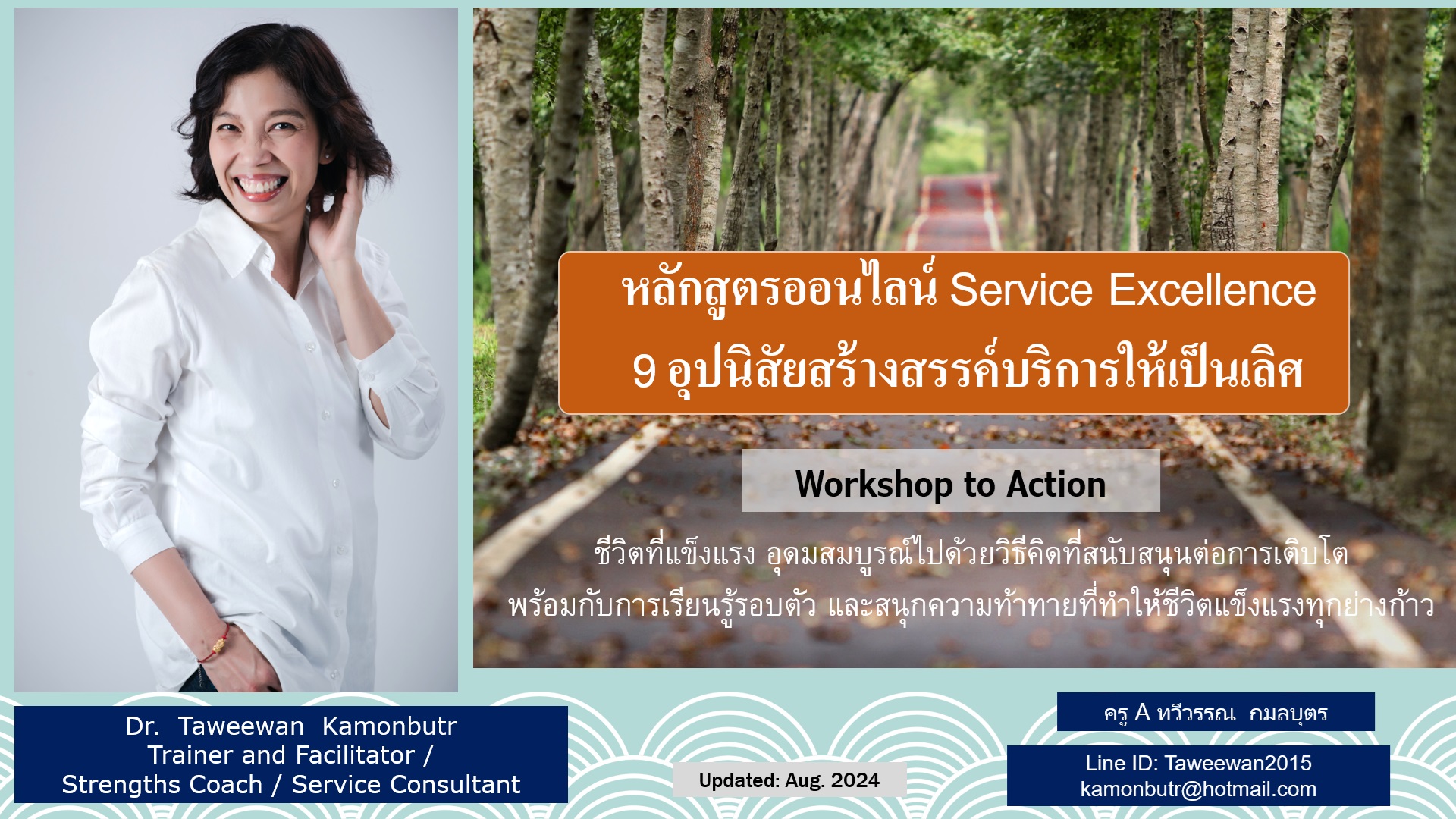 หลักสูตรออนไลน์ Service Excellence
9 อุปนิสัยสร้างสรรค์บริการให้เป็นเลิศ

Workshop to Action

ชีวิตที่แข็งแรง อุดมสมบูรณ์ไปด้วยวิธีคิดที่สนับสนุนต่อการเติบโต
พร้อมกับการเรียนรู้รอบตัว และสนุกความท้าทายที่ทำให้ชีวิตแข็งแรงทุกย่างก้าว

Dr. Taweewan Kamonbutr
Trainer and Facilitator /
Strengths Coach / Service Consultant

Updated: Aug. 2024

ครู A ทวีวรรณ กมลบุตร

Line ID: Taweewan2015
kamonbutr@hotmail.com